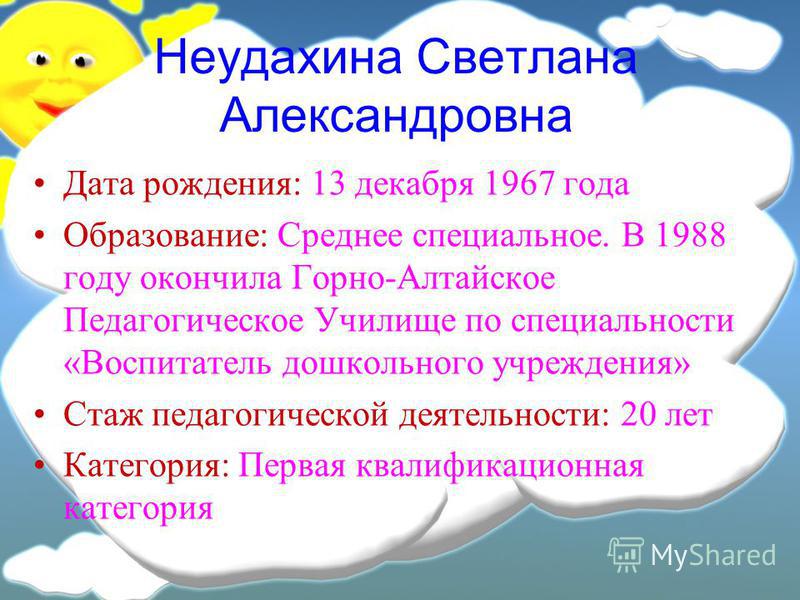 Неудахина Светлана Александровна

• Дата рождения: 13 декабря 1967 года
• Образование: Среднее специальное. В 1988 году окончила Горно-Алтайское Педагогическое Училище по специальности «Воспитатель дошкольного учреждения»
• Стаж педагогической деятельности: 20 лет
• Категория: Первая квалификационная категория

MyShared